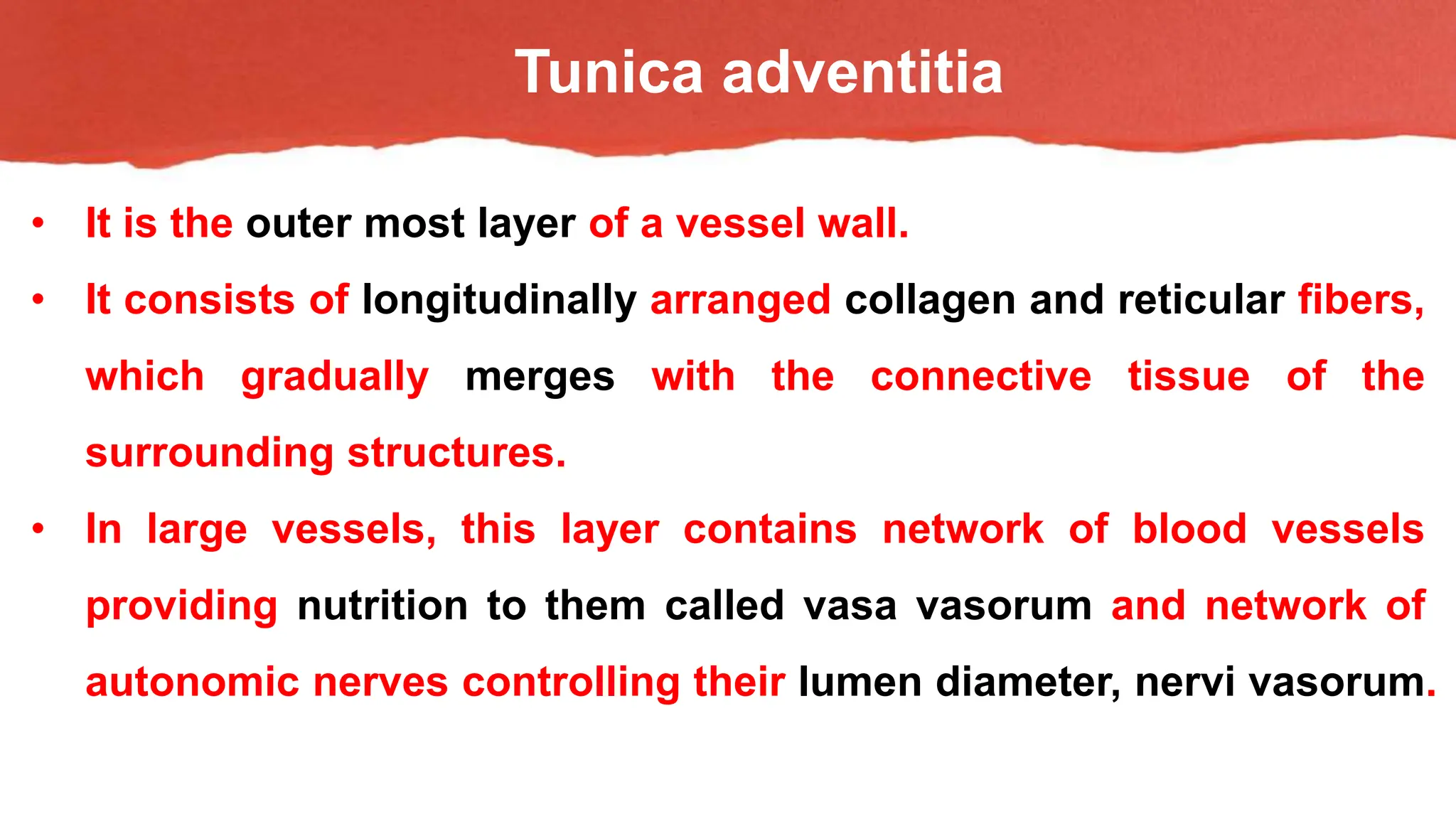 Tunica adventitia

• It is the outer most layer of a vessel wall.

• It consists of longitudinally arranged collagen and reticular fibers, which gradually merges with the connective tissue of the surrounding structures.

• In large vessels, this layer contains network of blood vessels providing nutrition to them called vasa vasorum and network of autonomic nerves controlling their lumen diameter, nervi vasorum.